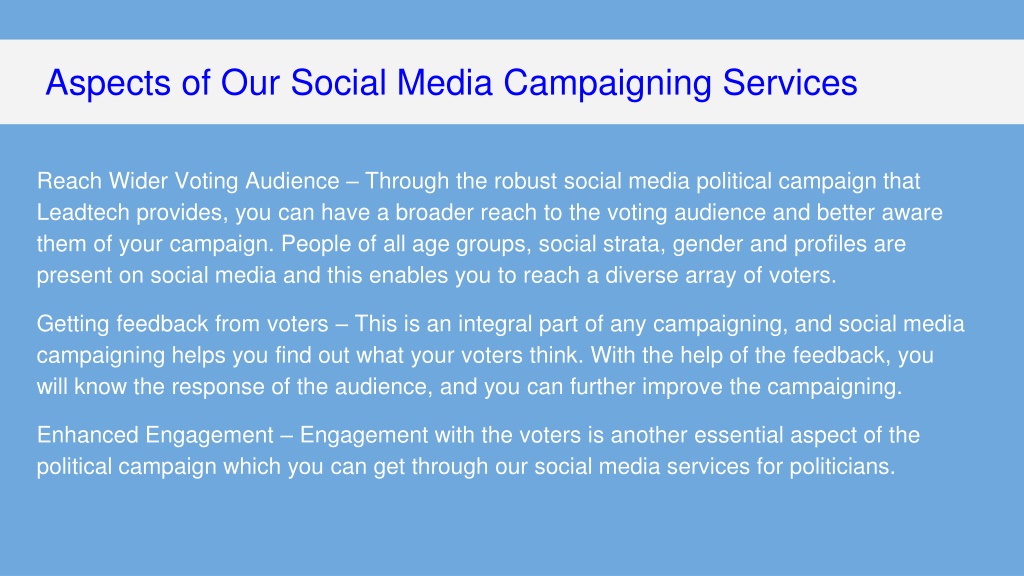 Aspects of Our Social Media Campaigning Services

Reach Wider Voting Audience – Through the robust social media political campaign that Leadtech provides, you can have a broader reach to the voting audience and better aware them of your campaign. People of all age groups, social strata, gender and profiles are present on social media and this enables you to reach a diverse array of voters.

Getting feedback from voters – This is an integral part of any campaigning, and social media campaigning helps you find out what your voters think. With the help of the feedback, you will know the response of the audience, and you can further improve the campaigning.

Enhanced Engagement – Engagement with the voters is another essential aspect of the political campaign which you can get through our social media services for politicians.